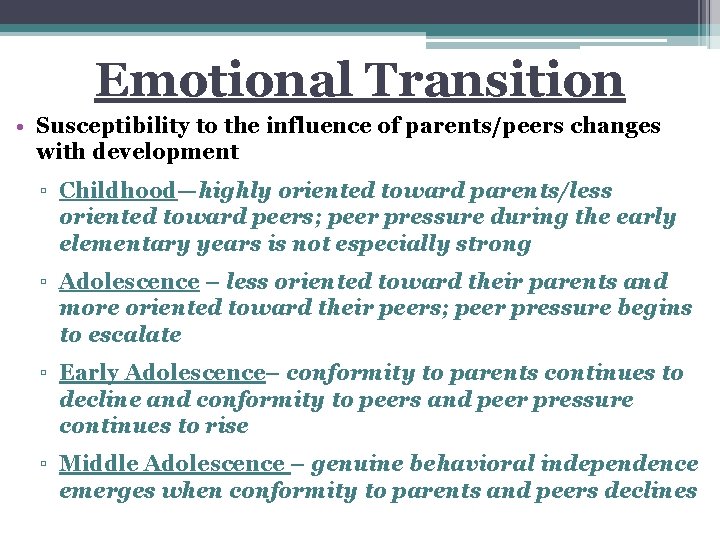 Emotional Transition

• Susceptibility to the influence of parents/peers changes with development

▫ Childhood—highly oriented toward parents/less oriented toward peers; peer pressure during the early elementary years is not especially strong

▫ Adolescence – less oriented toward their parents and more oriented toward their peers; peer pressure begins to escalate

▫ Early Adolescence– conformity to parents continues to decline and conformity to peers and peer pressure continues to rise

▫ Middle Adolescence – genuine behavioral independence emerges when conformity to parents and peers declines